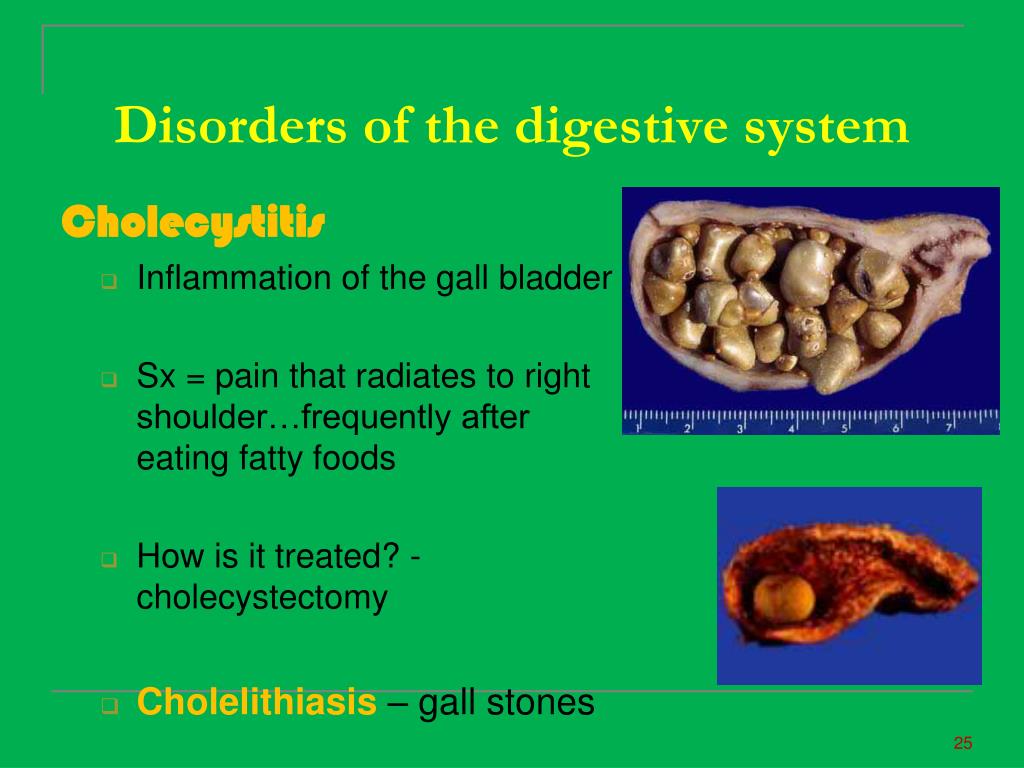 Disorders of the digestive system

Cholecystitis

Inflammation of the gall bladder

Sx = pain that radiates to right shoulder…frequently after eating fatty foods

How is it treated? - cholecystectomy

Cholelithiasis – gall stones

1 2 3 4 5 6 7

25